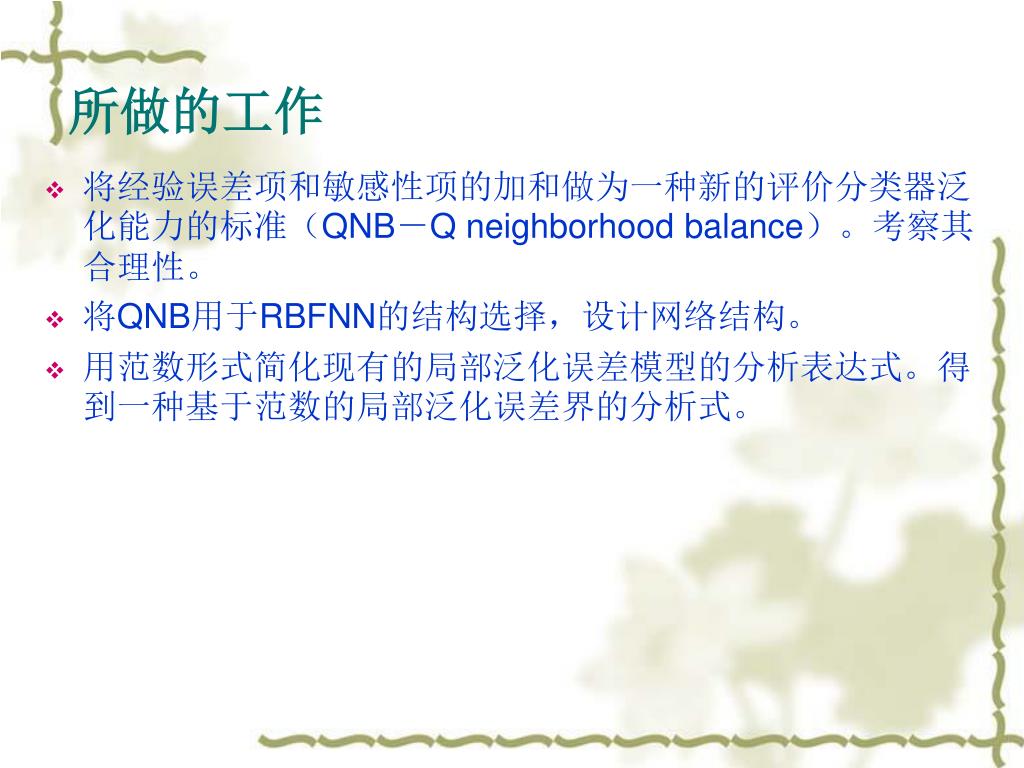 所做的工作

❖ 将经验误差项和敏感性项的加和做为一种新的评价分类器泛化能力的标准（QNB－Q neighborhood balance）。考察其合理性。

❖ 将QNB用于RBFNN的结构选择，设计网络结构。

❖ 用范数形式简化现有的局部泛化误差模型的分析表达式。得到一种基于范数的局部泛化误差界的分析式。